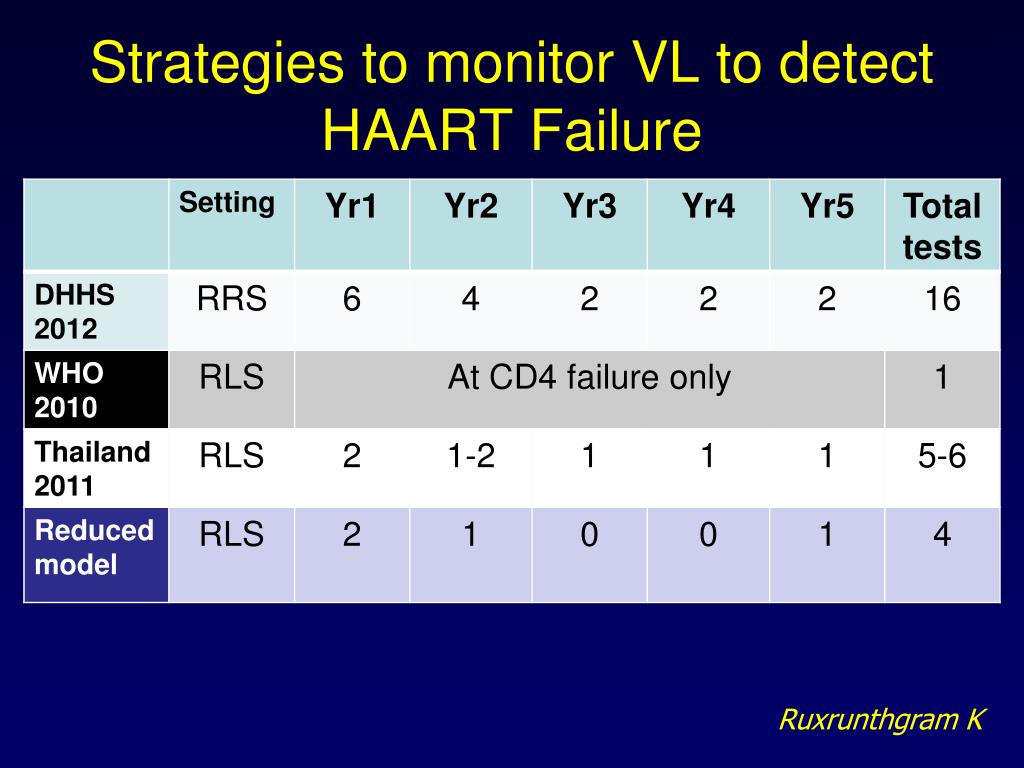 Strategies to monitor VL to detect HAART Failure

| | Setting | Yr1 | Yr2 | Yr3 | Yr4 | Yr5 | Total tests |
|---|---|---|---|---|---|---|---|
| DHHS 2012 | RRS | 6 | 4 | 2 | 2 | 2 | 16 |
| WHO 2010 | RLS | At CD4 failure only | | | | | 1 |
| Thailand 2011 | RLS | 2 | 1-2 | 1 | 1 | 1 | 5-6 |
| Reduced model | RLS | 2 | 1 | 0 | 0 | 1 | 4 |

Ruxrunthgram K